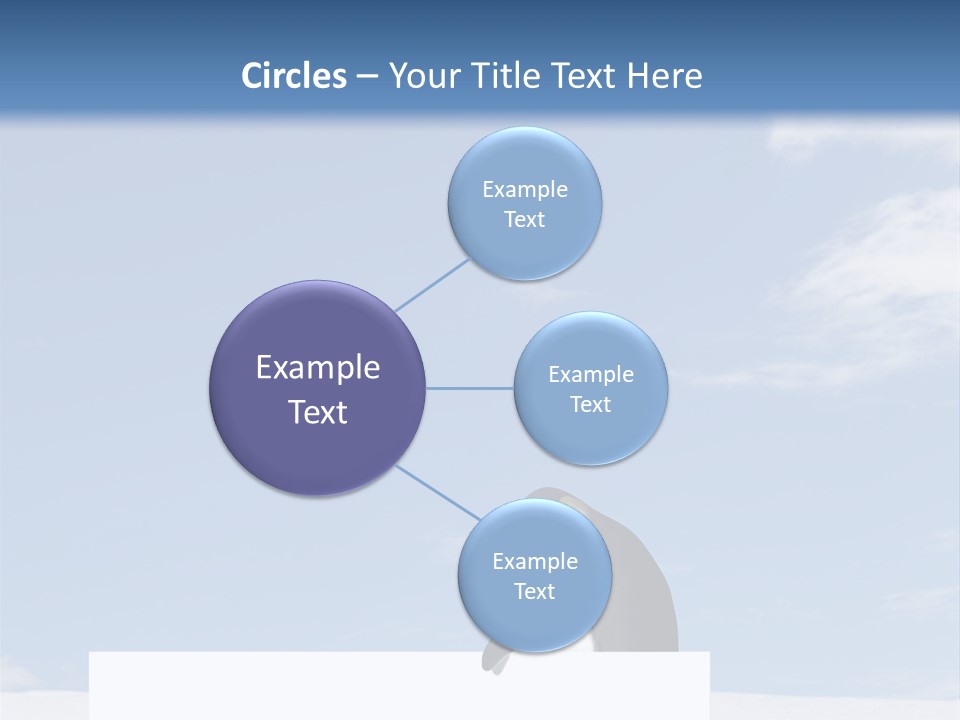 Circles – Your Title Text Here

Example Text

Example Text

Example Text

Example Text